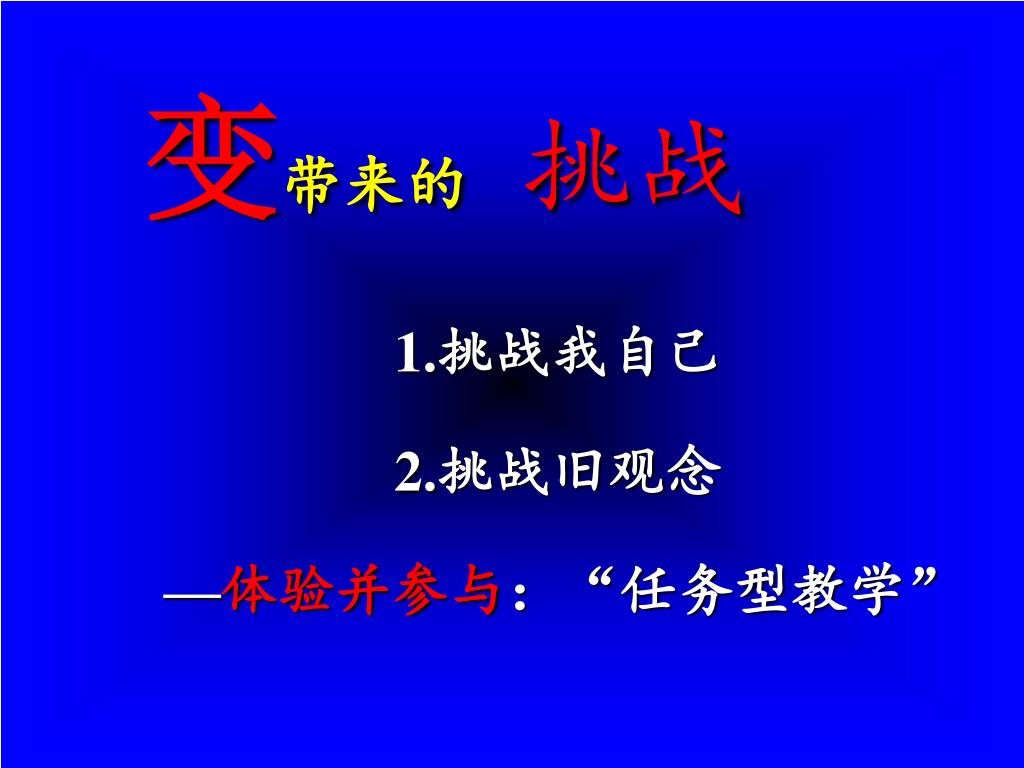 变带来的 挑战

1.挑战我自己

2.挑战旧观念

—体验并参与：“任务型教学”